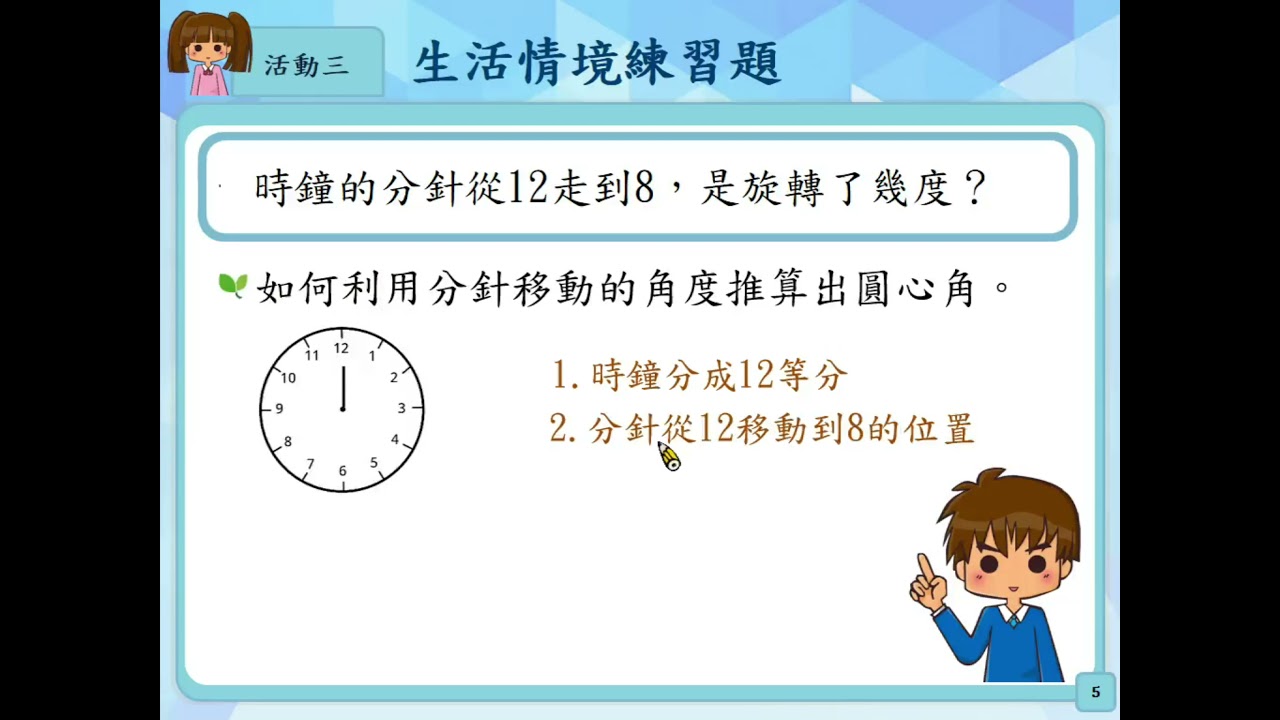 活動三

生活情境練習題

時鐘的分針從12走到8，是旋轉了幾度？

如何利用分針移動的角度推算出圓心角。

12
1
2
3
4
5
6
7
8
9
10
11

1. 時鐘分成12等分
2. 分針從12移動到8的位置

5